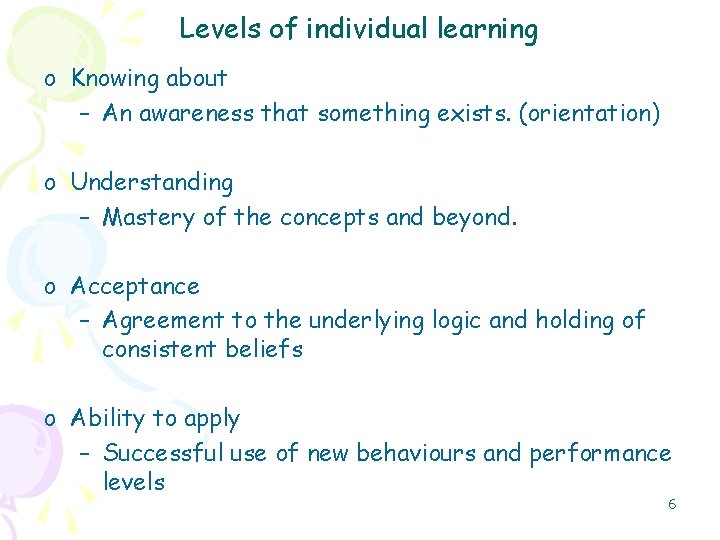 Levels of individual learning

o Knowing about
– An awareness that something exists. (orientation)

o Understanding
– Mastery of the concepts and beyond.

o Acceptance
– Agreement to the underlying logic and holding of consistent beliefs

o Ability to apply
– Successful use of new behaviours and performance levels

6